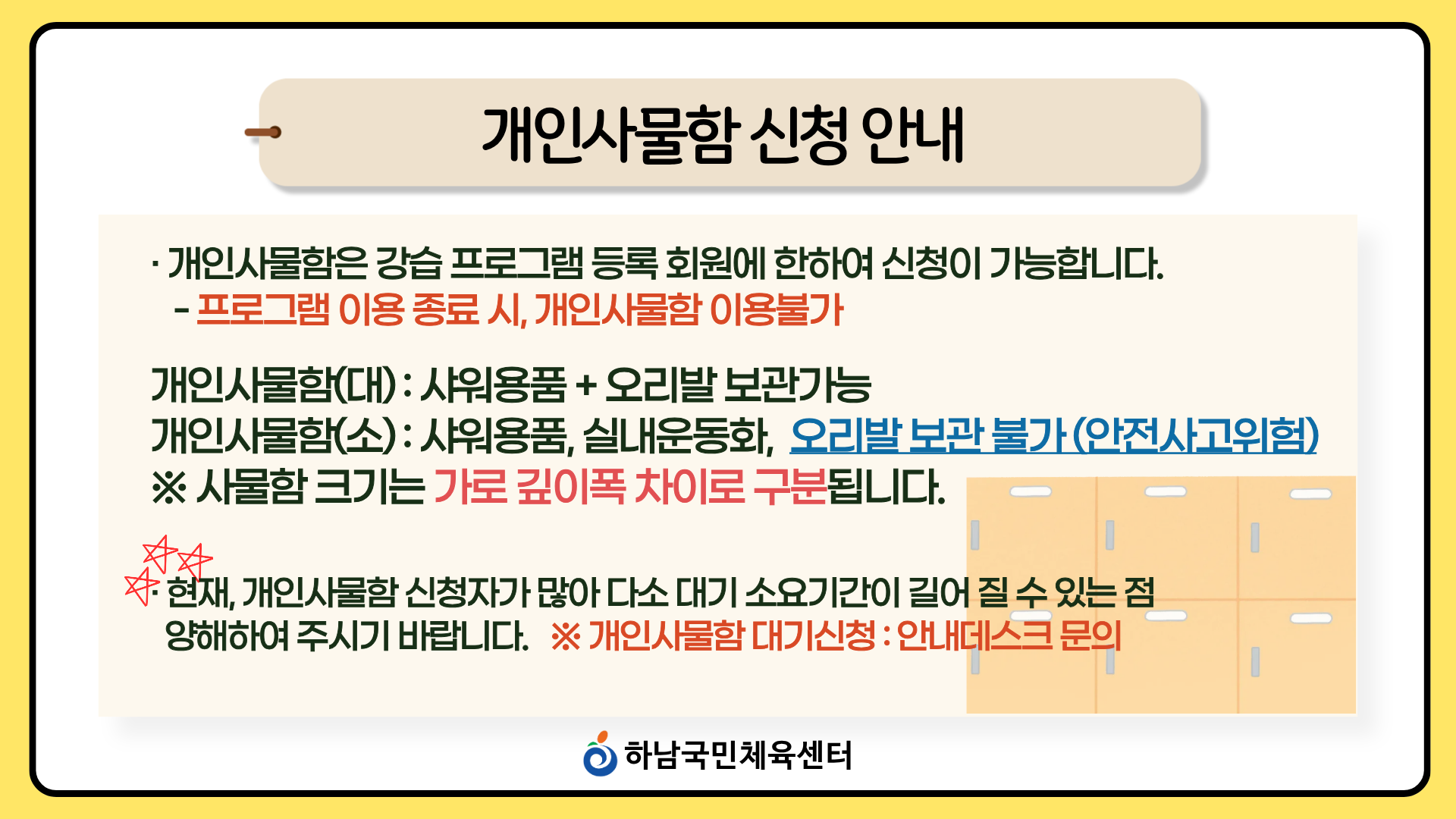 개인사물함 신청 안내

· 개인사물함은 강습 프로그램 등록 회원에 한하여 신청이 가능합니다.
- 프로그램 이용 종료 시, 개인사물함 이용불가

개인사물함(대) : 샤워용품 + 오리발 보관가능
개인사물함(소) : 샤워용품, 실내운동화, 오리발 보관 불가 (안전사고위험)
※ 사물함 크기는 가로 깊이폭 차이로 구분됩니다.

· 현재, 개인사물함 신청자가 많아 다소 대기 소요기간이 길어 질 수 있는 점 양해하여 주시기 바랍니다. ※ 개인사물함 대기신청 : 안내데스크 문의

하남국민체육센터